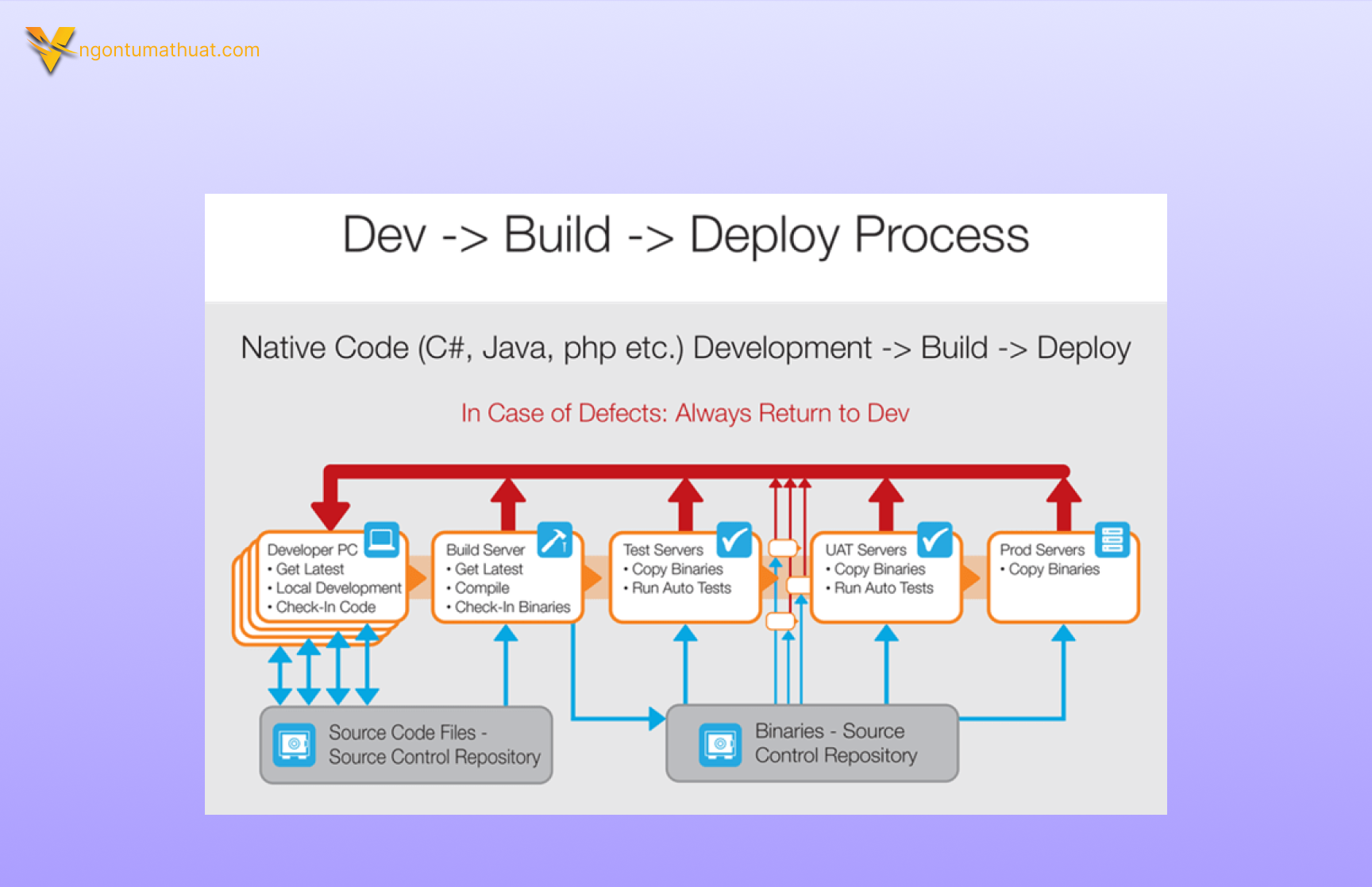 ngontumathuat.com

Dev -> Build -> Deploy Process

Native Code (C#, Java, php etc.) Development -> Build -> Deploy

In Case of Defects: Always Return to Dev

Developer PC
• Get Latest
• Local Development
• Check-In Code

Build Server
• Get Latest
• Compile
• Check-In Binaries

Test Servers
• Copy Binaries
• Run Auto Tests

UAT Servers
• Copy Binaries
• Run Auto Tests

Prod Servers
• Copy Binaries

Source Code Files - Source Control Repository

Binaries - Source Control Repository